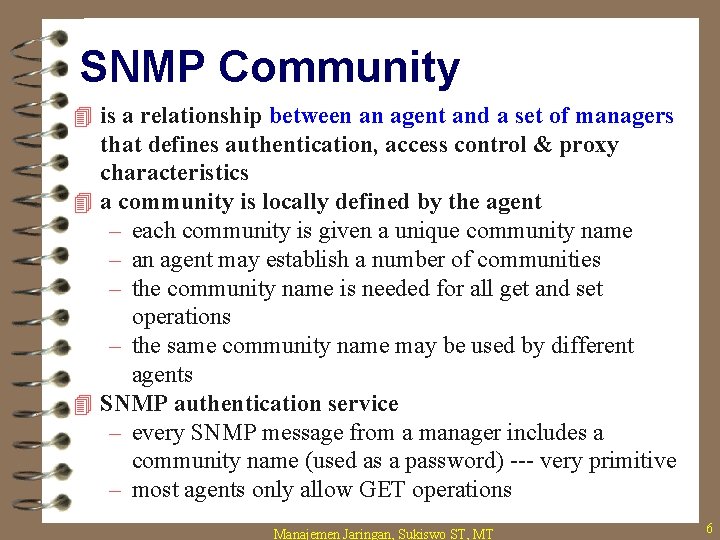 SNMP Community

is a relationship between an agent and a set of managers that defines authentication, access control & proxy characteristics

a community is locally defined by the agent

– each community is given a unique community name
– an agent may establish a number of communities
– the community name is needed for all get and set operations
– the same community name may be used by different agents

SNMP authentication service

– every SNMP message from a manager includes a community name (used as a password) --- very primitive
– most agents only allow GET operations

Manajemen Jaringan, Sukiswo ST, MT

6